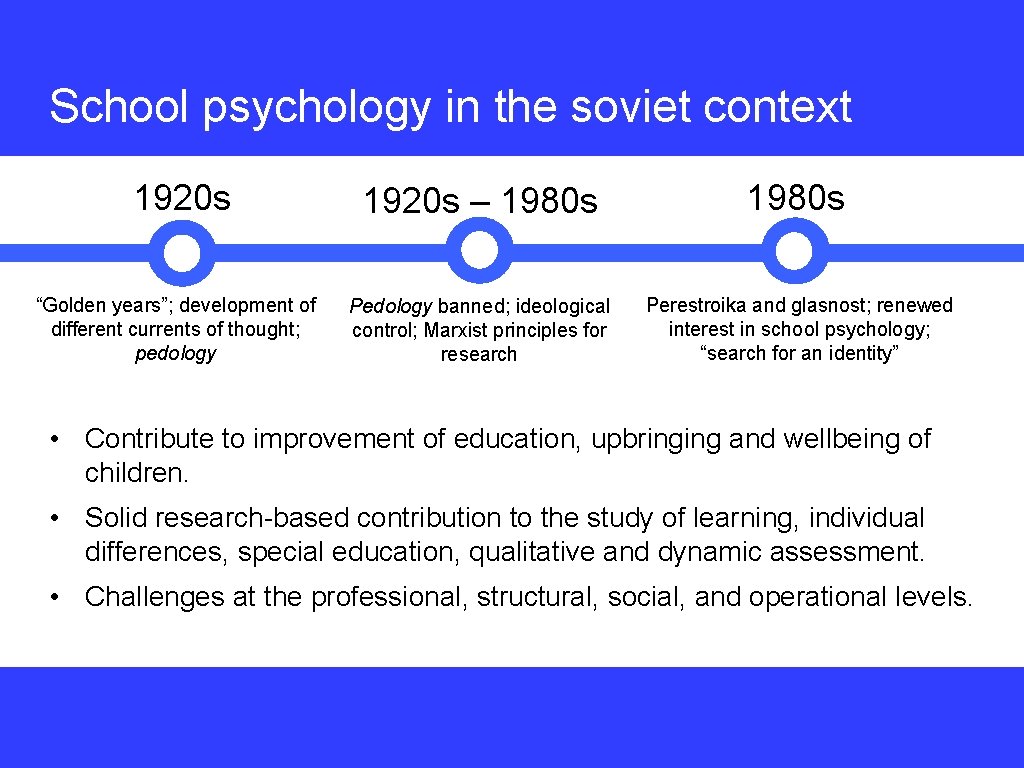 School psychology in the soviet context

1920s

“Golden years”; development of different currents of thought; pedology

1920s – 1980s

Pedology banned; ideological control; Marxist principles for research

1980s

Perestroika and glasnost; renewed interest in school psychology; “search for an identity”

• Contribute to improvement of education, upbringing and wellbeing of children.

• Solid research-based contribution to the study of learning, individual differences, special education, qualitative and dynamic assessment.

• Challenges at the professional, structural, social, and operational levels.